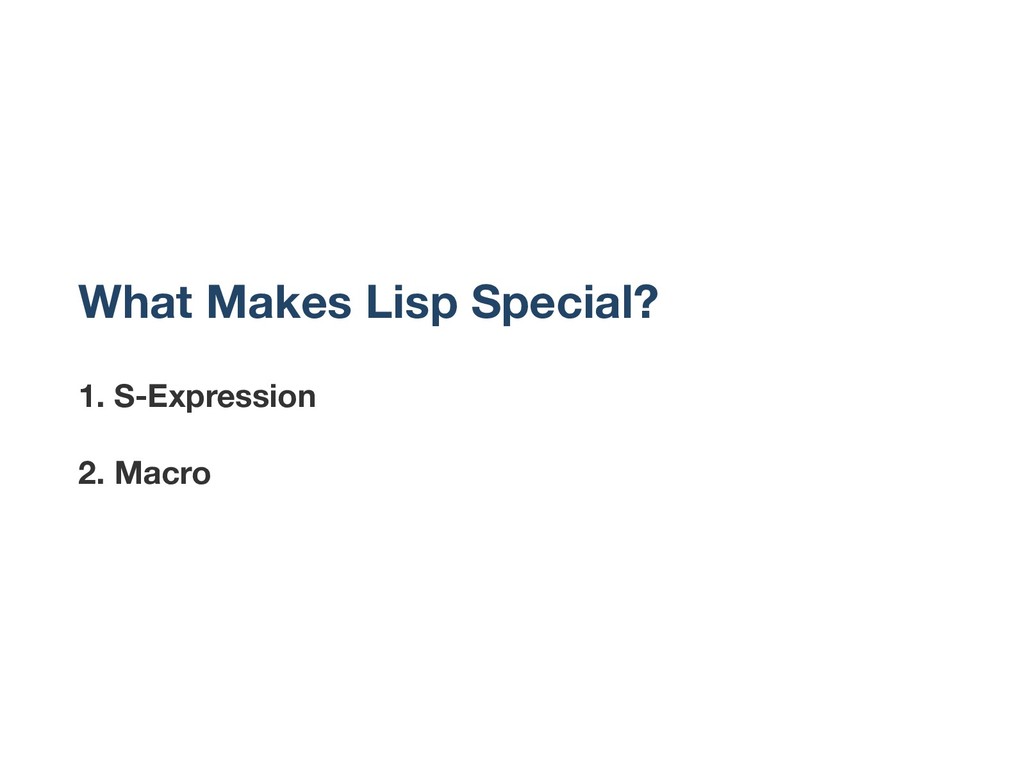 What Makes Lisp Special?

1. S-Expression

2. Macro